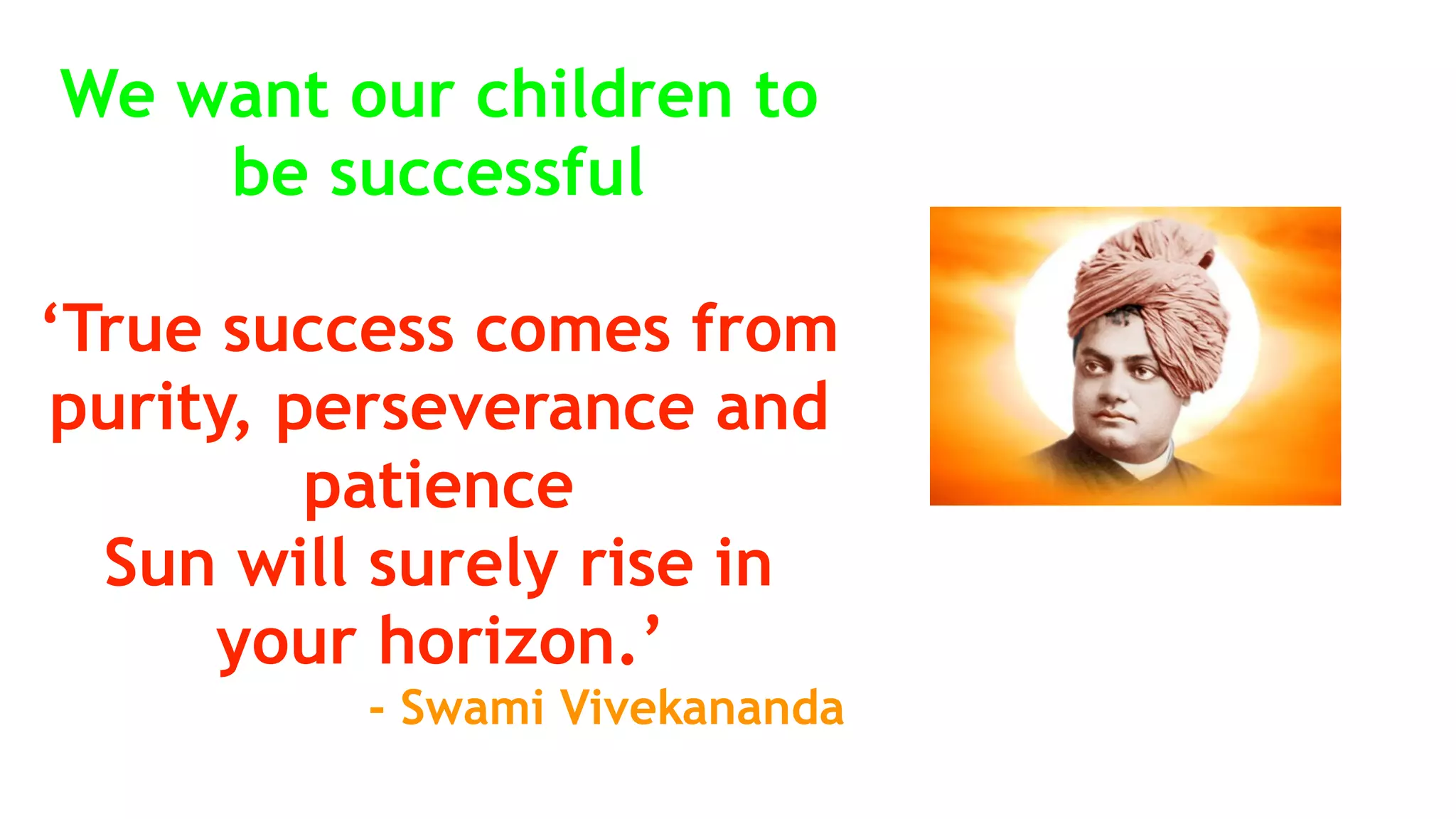 We want our children to be successful

‘True success comes from purity, perseverance and patience
Sun will surely rise in your horizon.’
- Swami Vivekananda